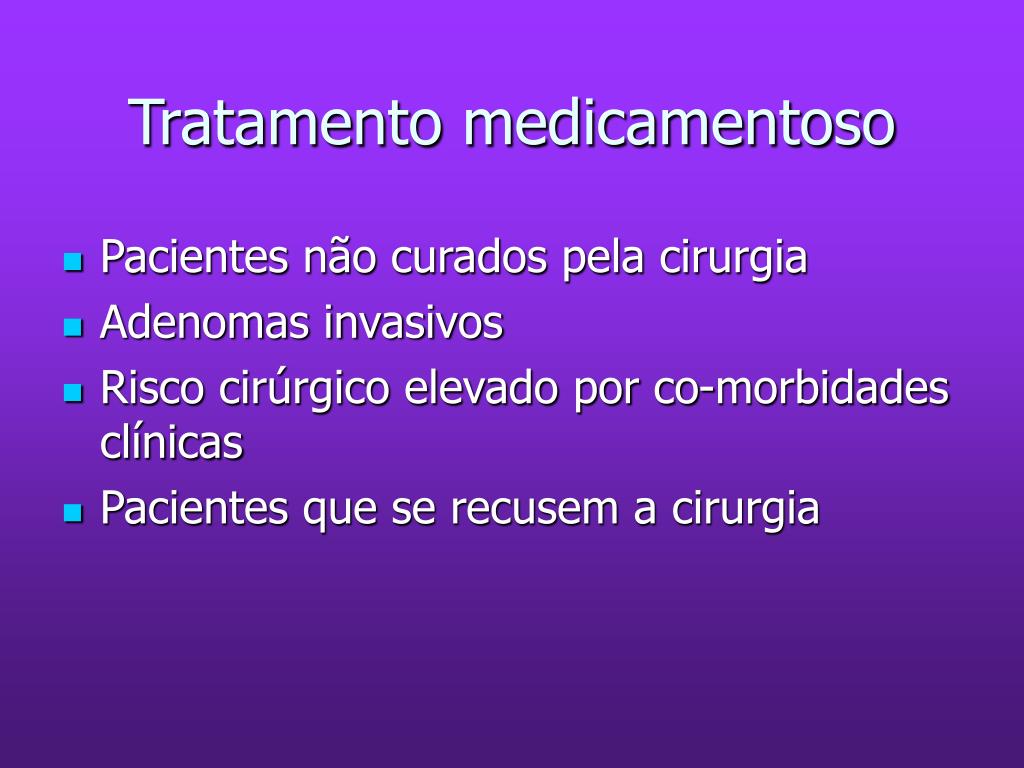 Tratamento medicamentoso

- Pacientes não curados pela cirurgia
- Adenomas invasivos
- Risco cirúrgico elevado por co-morbidades clínicas
- Pacientes que se recusem a cirurgia